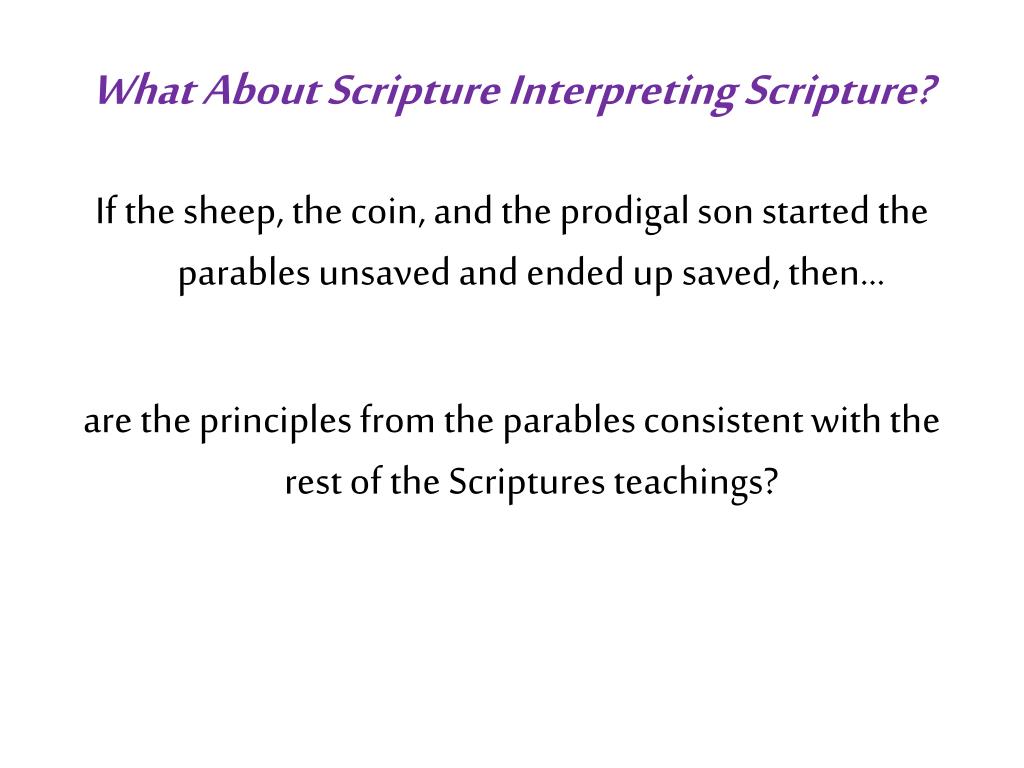 What About Scripture Interpreting Scripture?

If the sheep, the coin, and the prodigal son started the parables unsaved and ended up saved, then…

are the principles from the parables consistent with the rest of the Scriptures teachings?